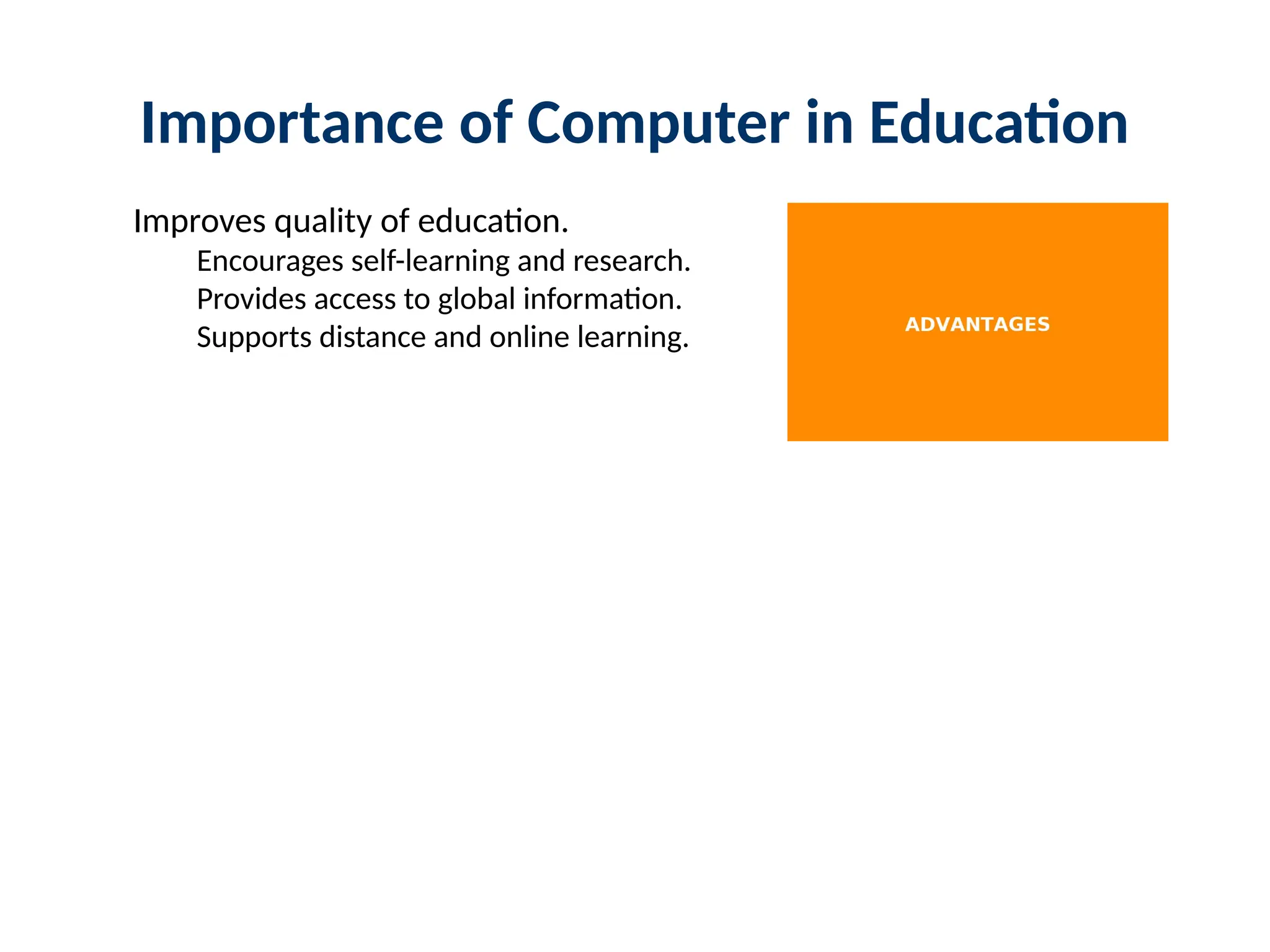 Importance of Computer in Education

Improves quality of education.

Encourages self-learning and research.
Provides access to global information.
Supports distance and online learning.

ADVANTAGES